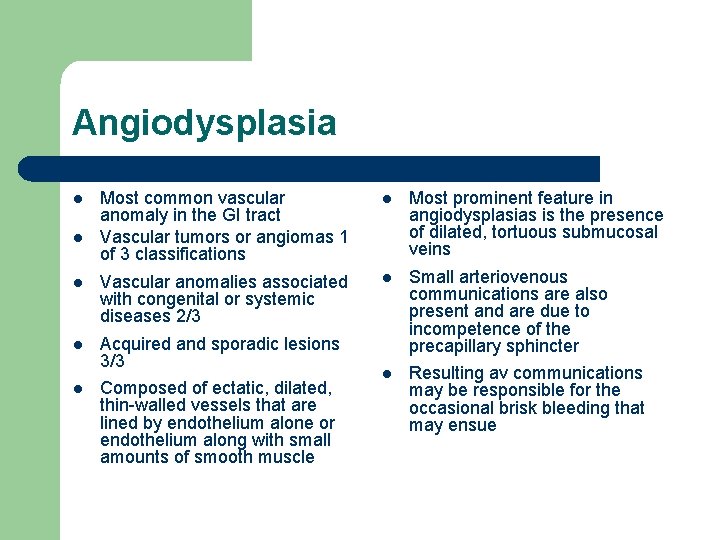 Angiodysplasia

- Most common vascular anomaly in the GI tract
- Vascular tumors or angiomas 1 of 3 classifications
- Vascular anomalies associated with congenital or systemic diseases 2/3
- Acquired and sporadic lesions 3/3
- Composed of ectatic, dilated, thin-walled vessels that are lined by endothelium alone or endothelium along with small amounts of smooth muscle

- Most prominent feature in angiodysplasias is the presence of dilated, tortuous submucosal veins
- Small arteriovenous communications are also present and are due to incompetence of the precapillary sphincter
- Resulting av communications may be responsible for the occasional brisk bleeding that may ensue